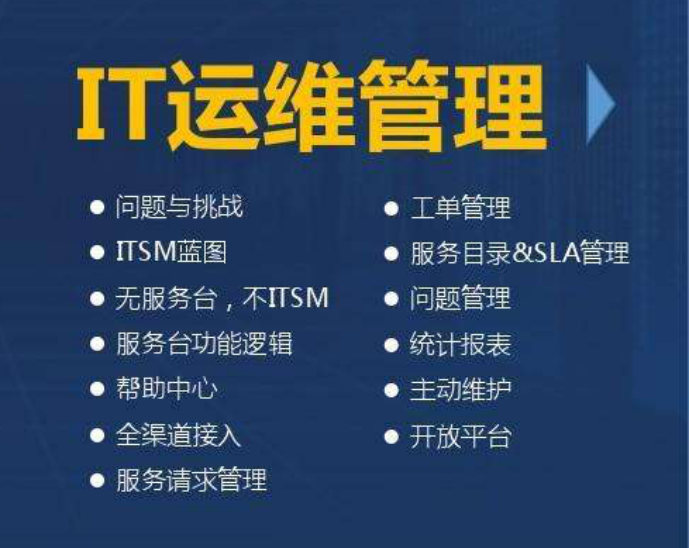 IT运维管理

● 问题与挑战
● ITSM蓝图
● 无服务台，不ITSM
● 服务台功能逻辑
● 帮助中心
● 全渠道接入
● 服务请求管理

● 工单管理
● 服务目录&SLA管理
● 问题管理
● 统计报表
● 主动维护
● 开放平台